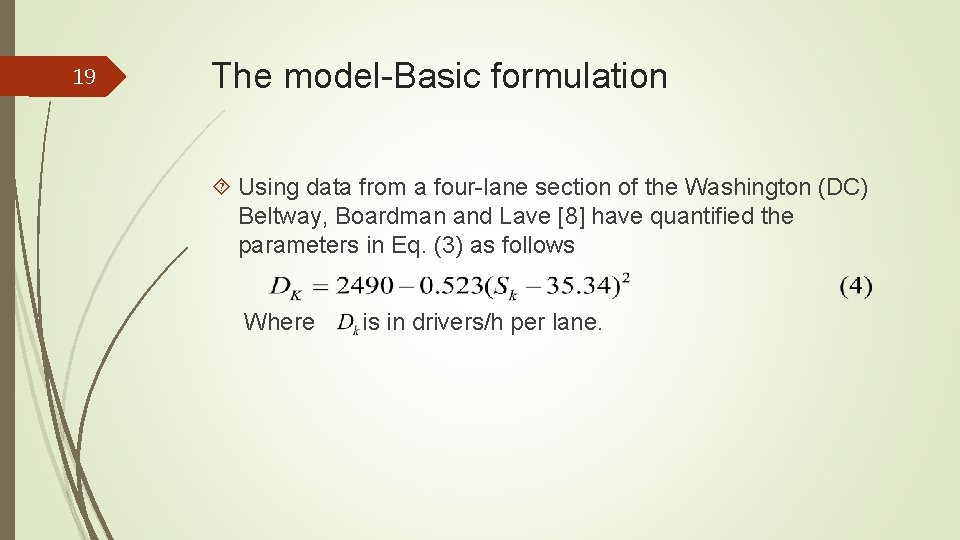 19

The model-Basic formulation

Using data from a four-lane section of the Washington (DC) Beltway, Boardman and Lave [8] have quantified the parameters in Eq. (3) as follows

$D_K = 2490 - 0.523(S_k - 35.34)^2$ (4)

Where $D_k$ is in drivers/h per lane.